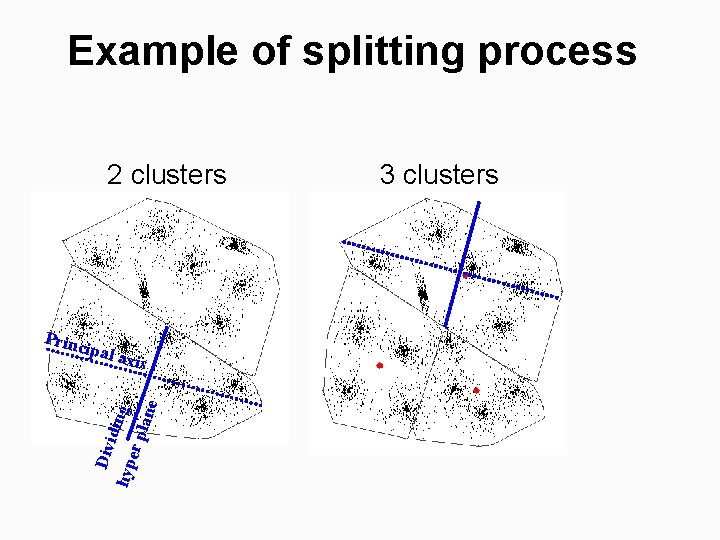 Example of splitting process

2 clusters

Principal axis

Dividing hyper plane

3 clusters